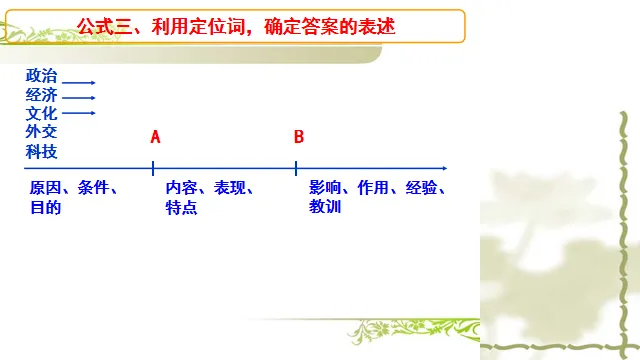 公式三、利用定位词，确定答案的表述

政治
经济
文化
外交
科技

A

B

原因、条件、目的

内容、表现、特点

影响、作用、经验、教训